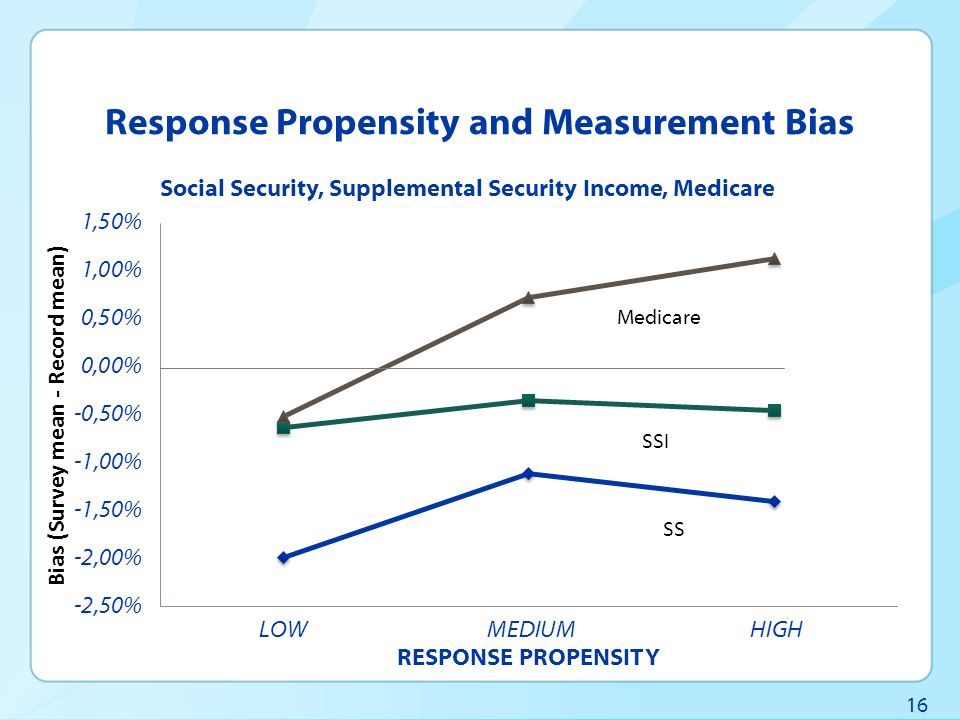 Response Propensity and Measurement Bias

Social Security, Supplemental Security Income, Medicare

Bias (Survey mean - Record mean)

1,50%
1,00%
0,50%
0,00%
-0,50%
-1,00%
-1,50%
-2,00%
-2,50%

Medicare

SSI

SS

LOW
MEDIUM
HIGH

RESPONSE PROPENSITY

16